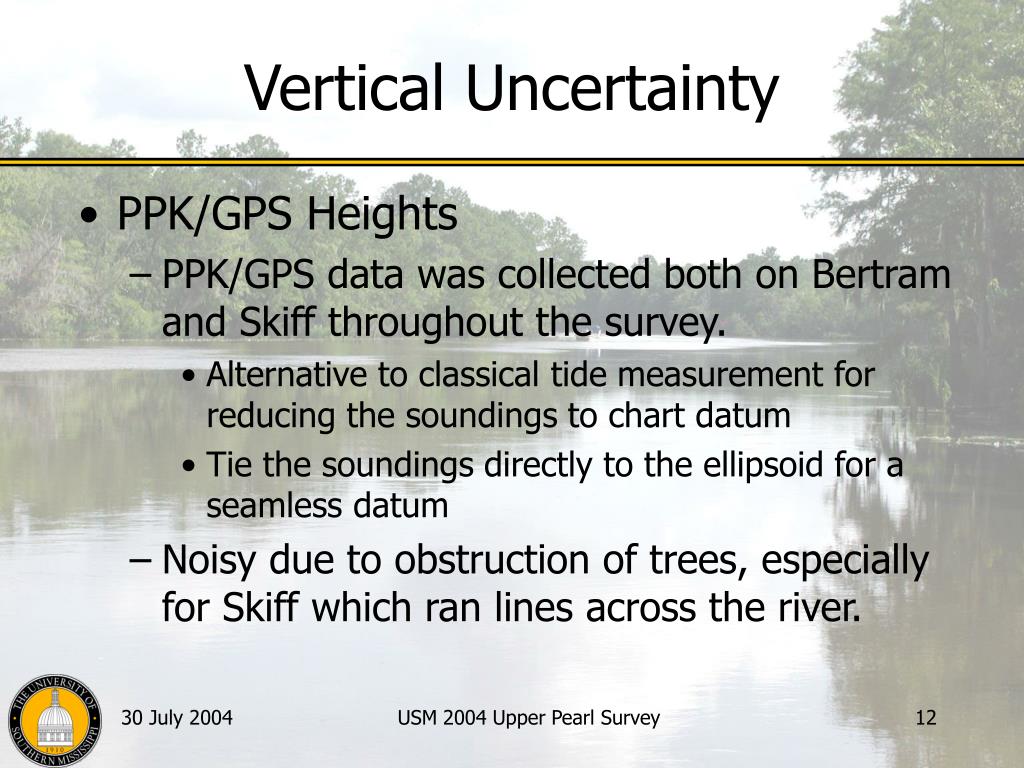 Vertical Uncertainty

• PPK/GPS Heights
– PPK/GPS data was collected both on Bertram and Skiff throughout the survey.
• Alternative to classical tide measurement for reducing the soundings to chart datum
• Tie the soundings directly to the ellipsoid for a seamless datum
– Noisy due to obstruction of trees, especially for Skiff which ran lines across the river.

THE UNIVERSITY OF SOUTHERN MISSISSIPPI 1910

30 July 2004

USM 2004 Upper Pearl Survey

12